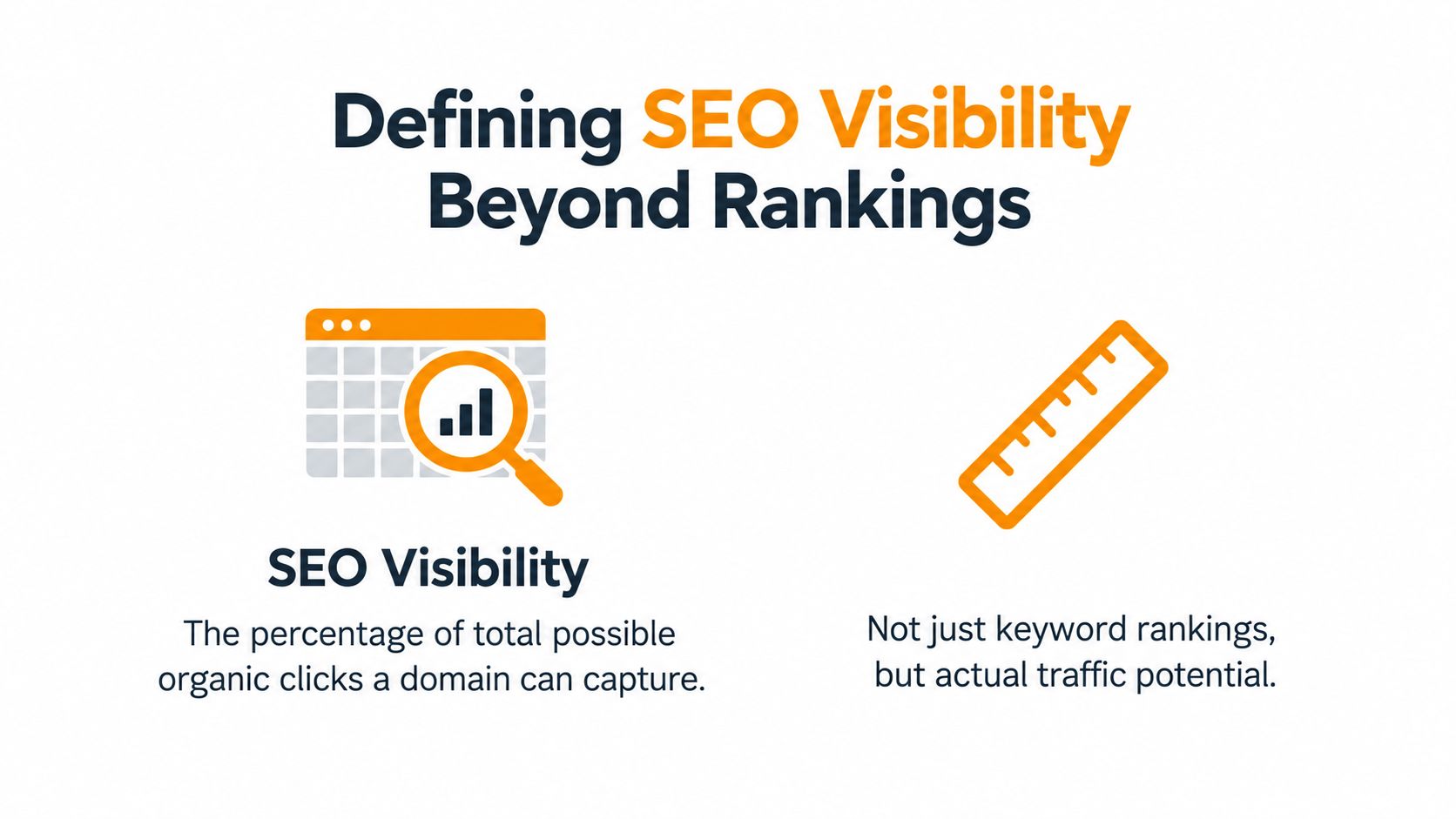 Defining SEO Visibility Beyond Rankings

SEO Visibility

The percentage of total possible organic clicks a domain can capture.

Not just keyword rankings, but actual traffic potential.